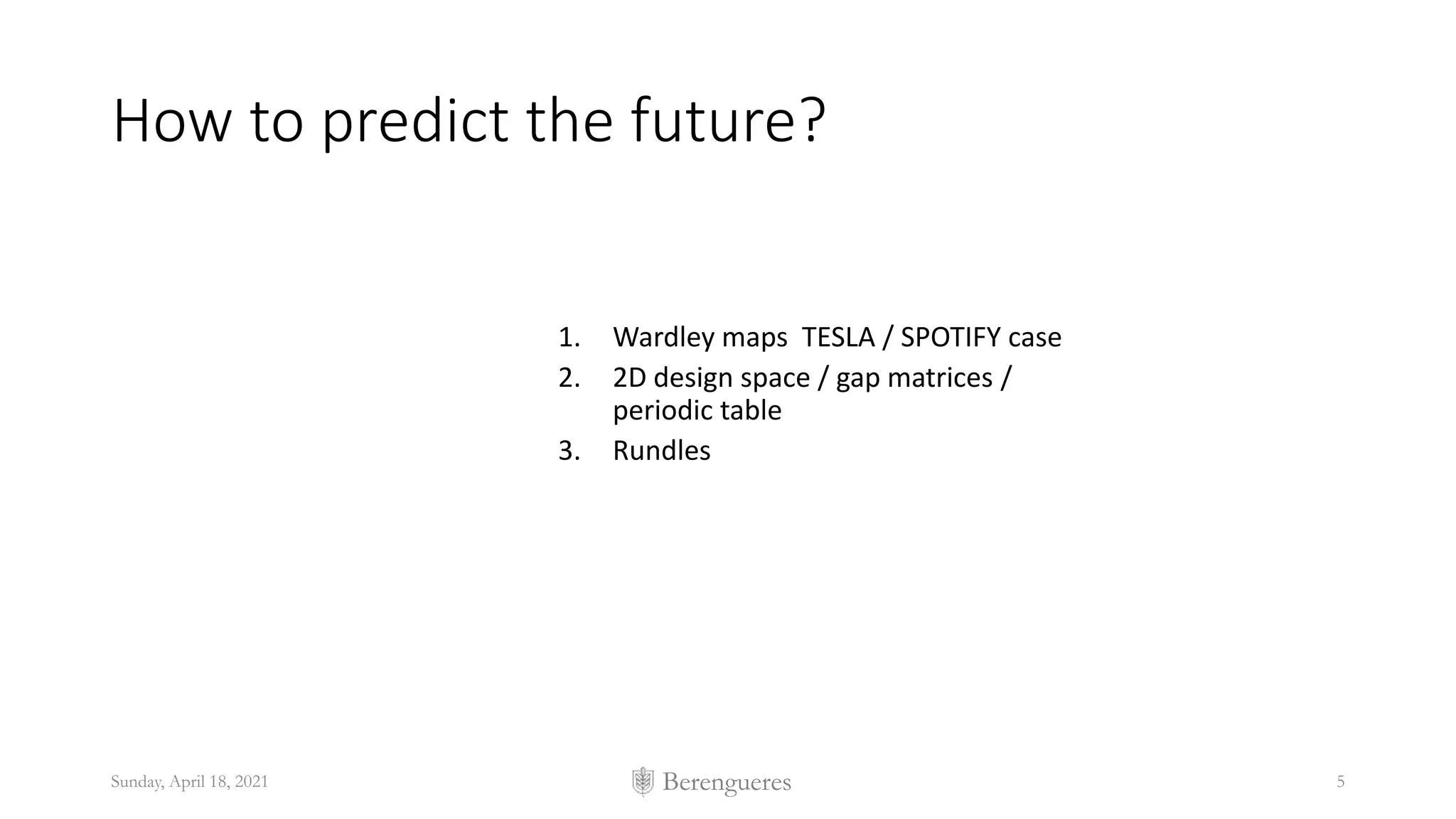 How to predict the future?

1. Wardley maps TESLA / SPOTIFY case
2. 2D design space / gap matrices / periodic table
3. Rundles

Sunday, April 18, 2021

Berengueres

5